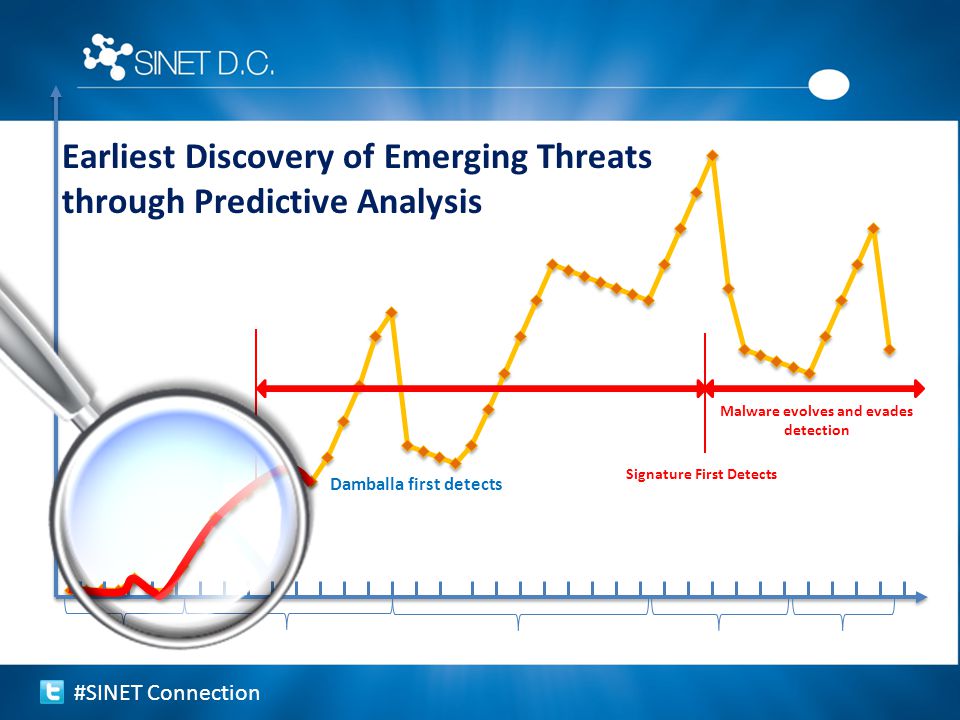 SINET D.C.

Earliest Discovery of Emerging Threats through Predictive Analysis

Damballa first detects

Signature First Detects

Malware evolves and evades detection

#SINET Connection